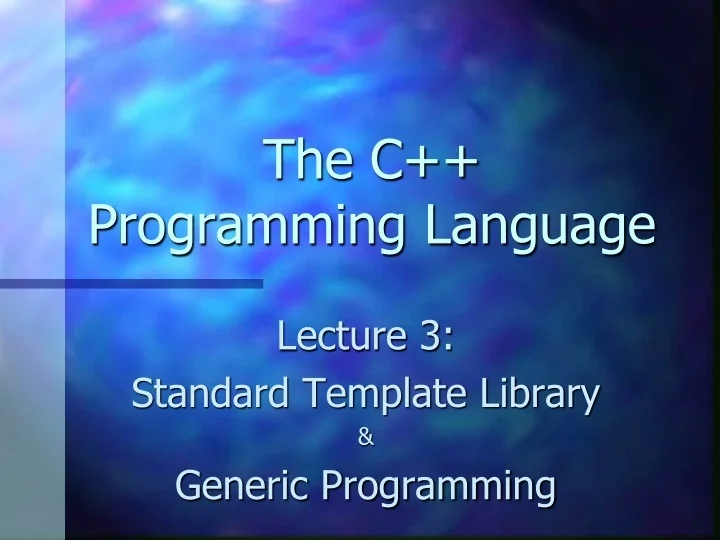 The C++
Programming Language

Lecture 3:
Standard Template Library
&
Generic Programming